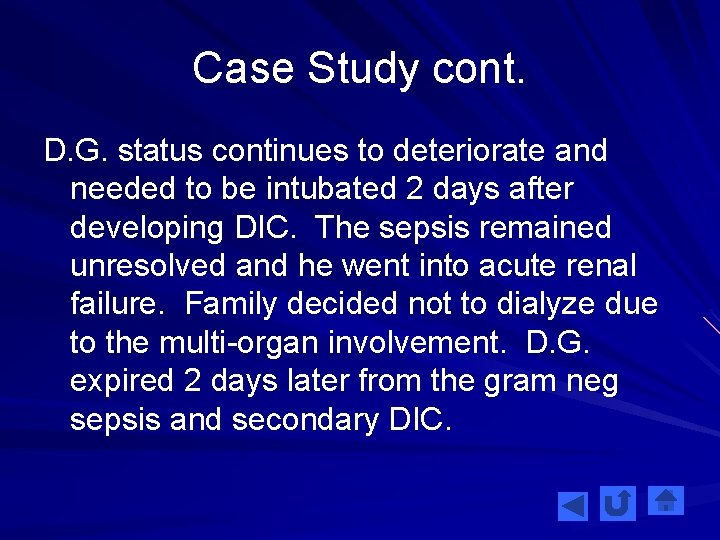 Case Study cont.

D.G. status continues to deteriorate and needed to be intubated 2 days after developing DIC. The sepsis remained unresolved and he went into acute renal failure. Family decided not to dialyze due to the multi-organ involvement. D.G. expired 2 days later from the gram neg sepsis and secondary DIC.